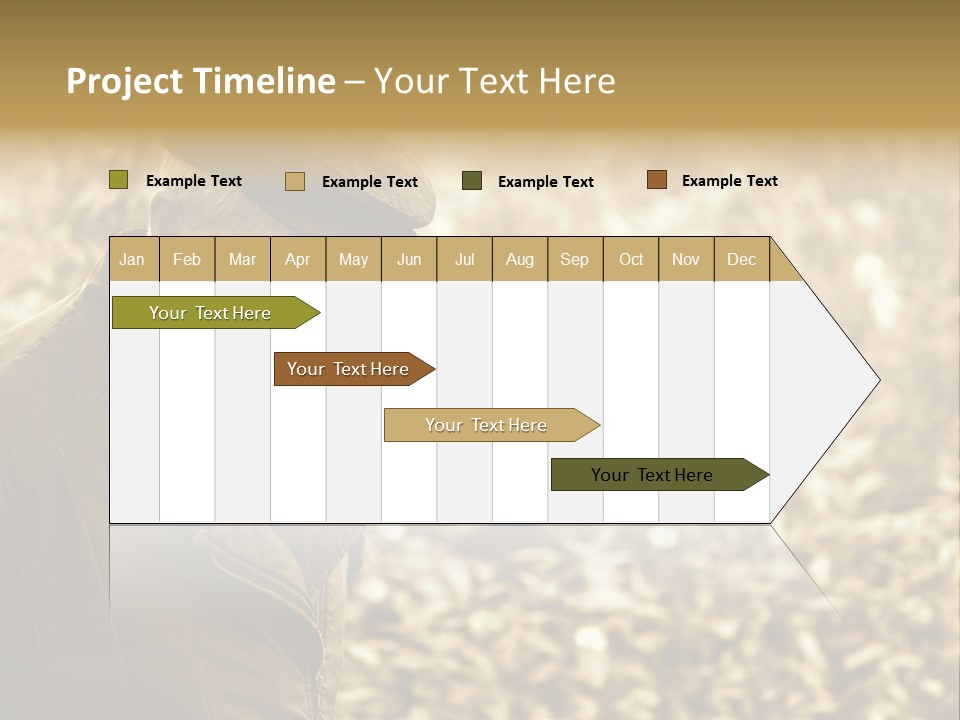 Project Timeline – Your Text Here

Example Text Example Text Example Text Example Text

| Jan | Feb | Mar | Apr | May | Jun | Jul | Aug | Sep | Oct | Nov | Dec |
|---|---|---|---|---|---|---|---|---|---|---|---|

Your Text Here

Your Text Here

Your Text Here

Your Text Here